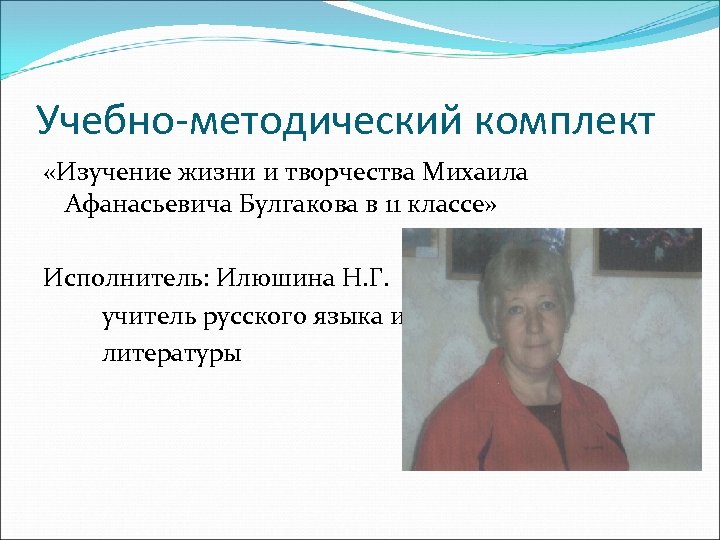 Учебно-методический комплект

«Изучение жизни и творчества Михаила Афанасьевича Булгакова в 11 классе»

Исполнитель: Илюшина Н.Г.
учитель русского языка и литературы